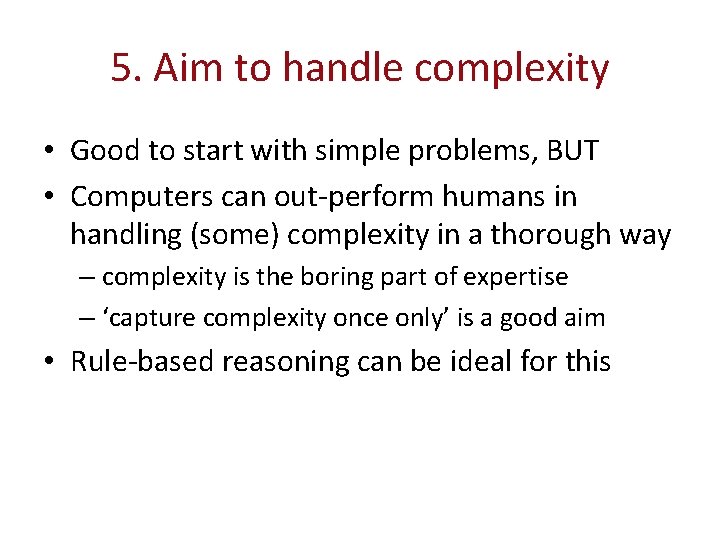 5. Aim to handle complexity

• Good to start with simple problems, BUT
• Computers can out-perform humans in handling (some) complexity in a thorough way
  – complexity is the boring part of expertise
  – ‘capture complexity once only’ is a good aim
• Rule-based reasoning can be ideal for this